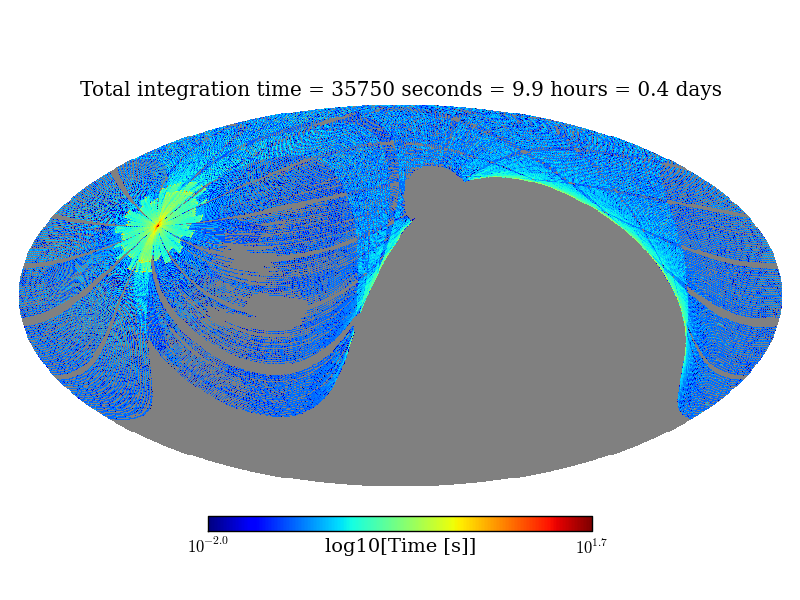 Total integration time = 35750 seconds = 9.9 hours = 0.4 days

$10^{-2.0}$ log10[Time [s]] $10^{1.7}$